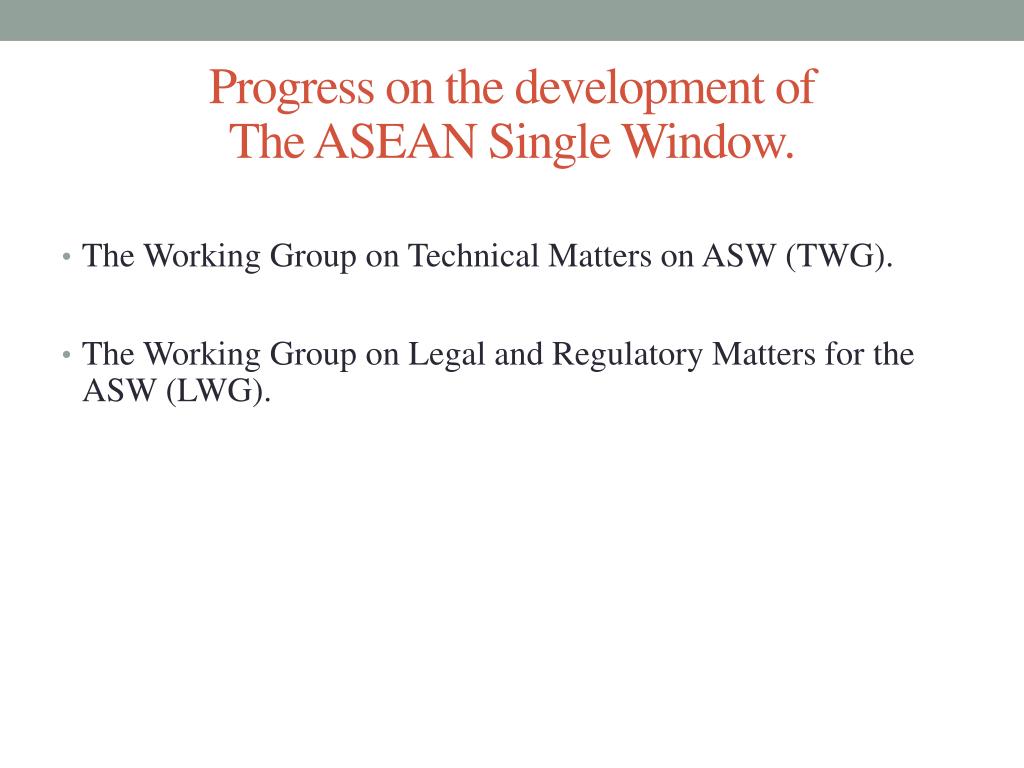 Progress on the development of
The ASEAN Single Window.

• The Working Group on Technical Matters on ASW (TWG).

• The Working Group on Legal and Regulatory Matters for the ASW (LWG).